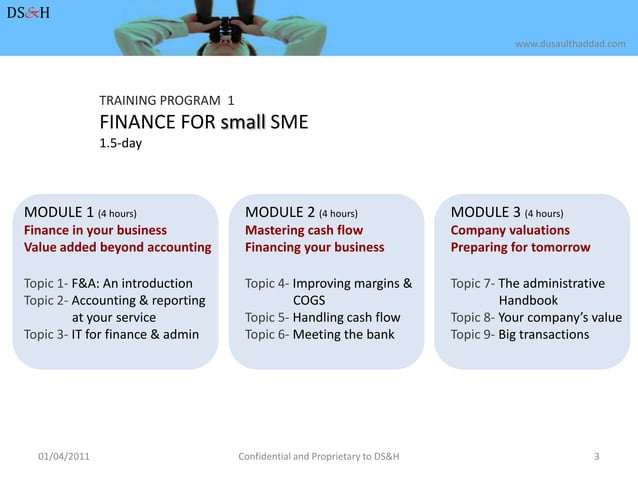 DS&H

www.dusaulthaddad.com

TRAINING PROGRAM 1
FINANCE FOR small SME
1.5-day

MODULE 1 (4 hours)
Finance in your business
Value added beyond accounting

Topic 1- F&A: An introduction
Topic 2- Accounting & reporting at your service
Topic 3- IT for finance & admin

MODULE 2 (4 hours)
Mastering cash flow
Financing your business

Topic 4- Improving margins & COGS
Topic 5- Handling cash flow
Topic 6- Meeting the bank

MODULE 3 (4 hours)
Company valuations
Preparing for tomorrow

Topic 7- The administrative Handbook
Topic 8- Your company's value
Topic 9- Big transactions

01/04/2011 Confidential and Proprietary to DS&H 3